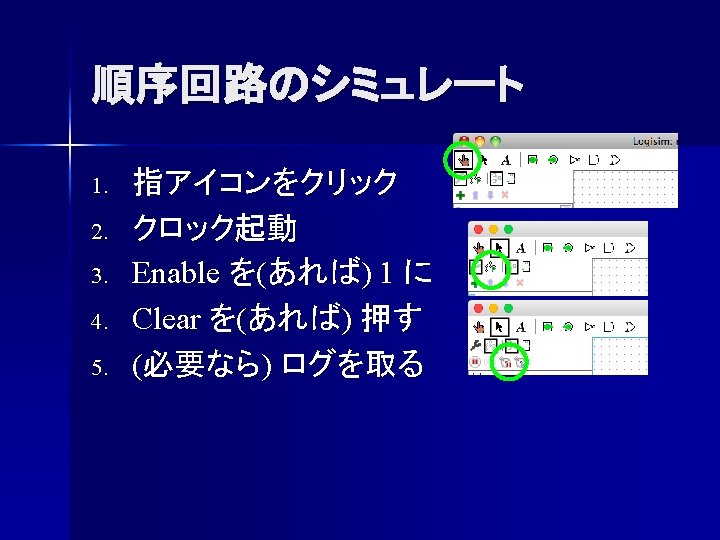 順序回路のシミュレート

1. 指アイコンをクリック
2. クロック起動
3. Enable を(あれば) 1 に
4. Clear を(あれば) 押す
5. (必要なら) ログを取る

Logisim:
A
A
A